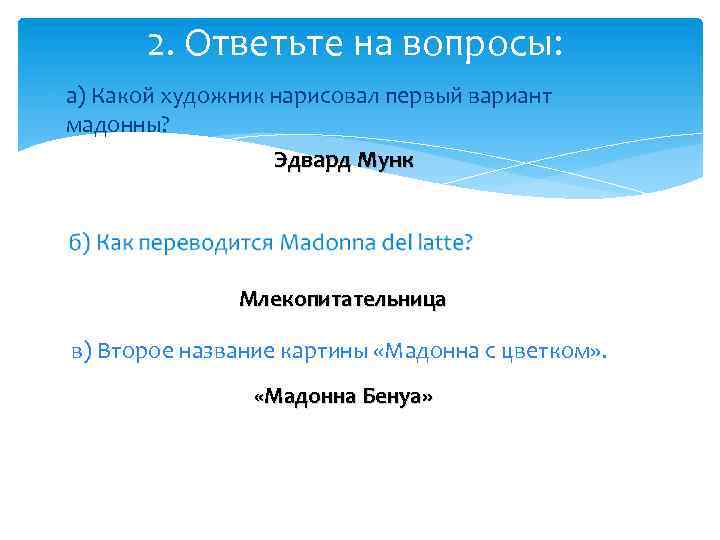 2. Ответьте на вопросы:

а) Какой художник нарисовал первый вариант мадонны?

Эдвард Мунк

б) Как переводится Madonna del latte?

Млекопитательница

в) Второе название картины «Мадонна с цветком».

«Мадонна Бенуа»